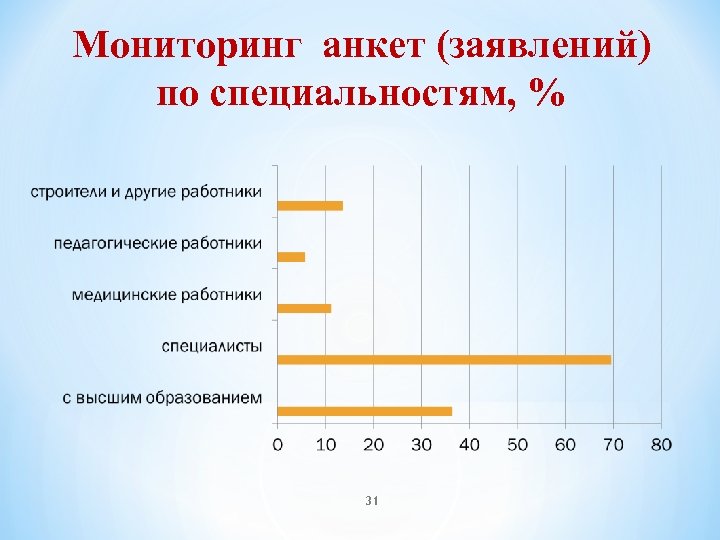 Мониторинг анкет (заявлений) по специальностям, %

строители и другие работники
педагогические работники
медицинские работники
специалисты
с высшим образованием

0 10 20 30 40 50 60 70 80

31